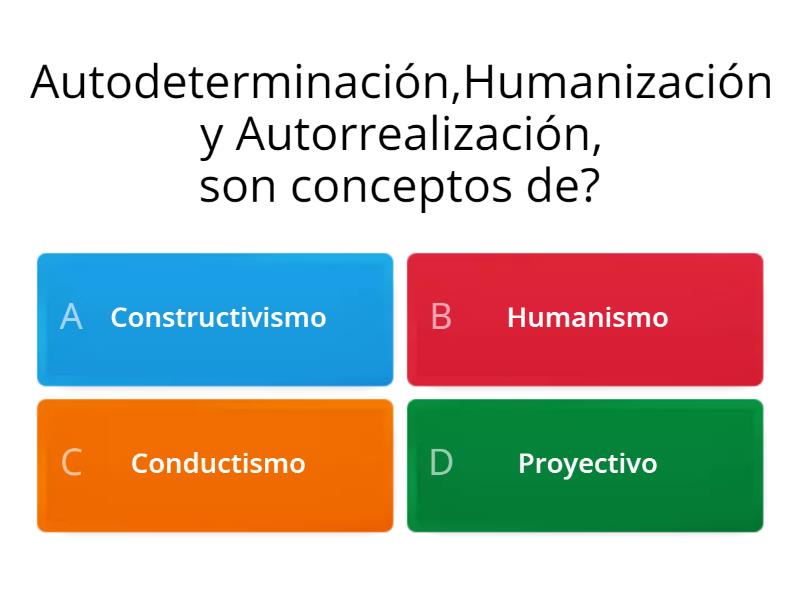 Autodeterminación,Humanización y Autorrealización, son conceptos de?

A Constructivismo

B Humanismo

C Conductismo

D Proyectivo